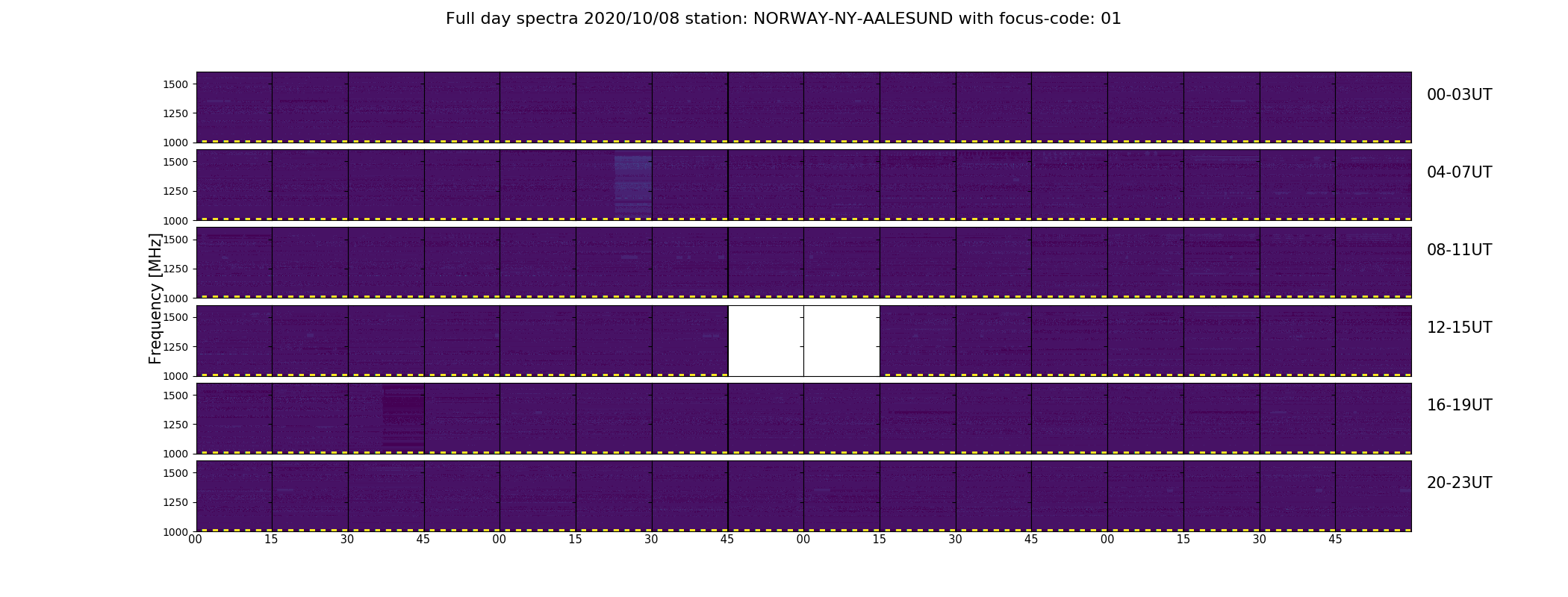 Full day spectra 2020/10/08 station: NORWAY-NY-AALESUND with focus-code: 01

Frequency [MHz]

1500
1250
1000
00-03UT

1500
1250
1000
04-07UT

1500
1250
1000
08-11UT

1500
1250
1000
12-15UT

1500
1250
1000
16-19UT

1500
1250
1000
20-23UT

00 15 30 45 00 15 30 45 00 15 30 45 00 15 30 45